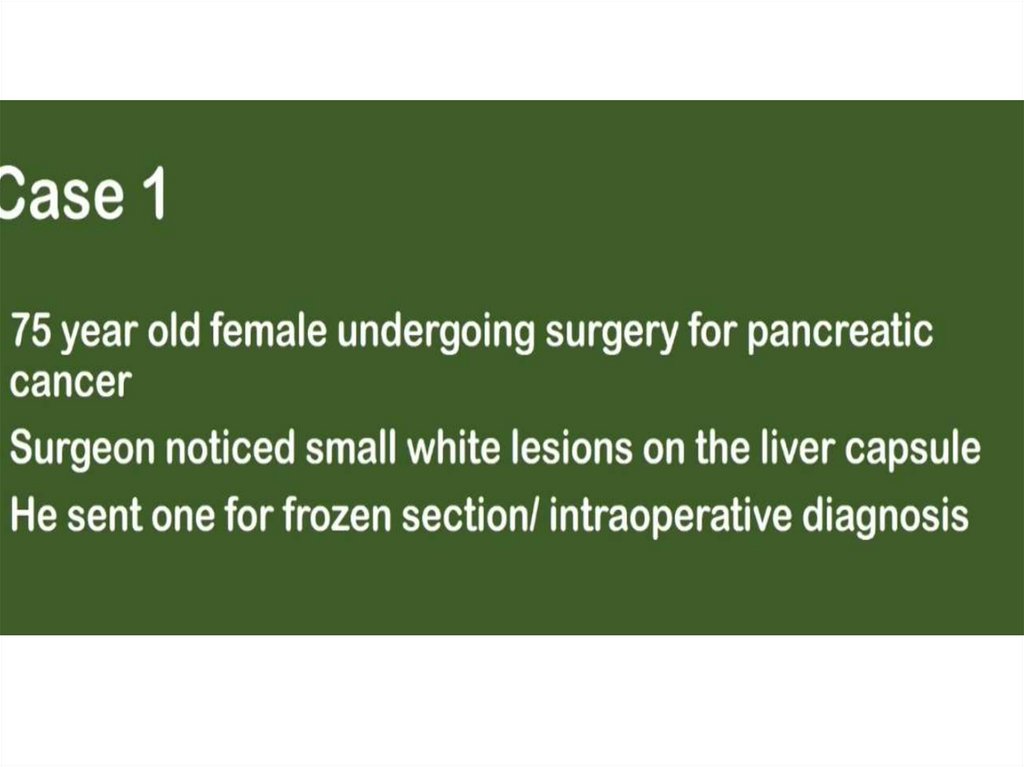 Case 1

75 year old female undergoing surgery for pancreatic cancer

Surgeon noticed small white lesions on the liver capsule

He sent one for frozen section/ intraoperative diagnosis